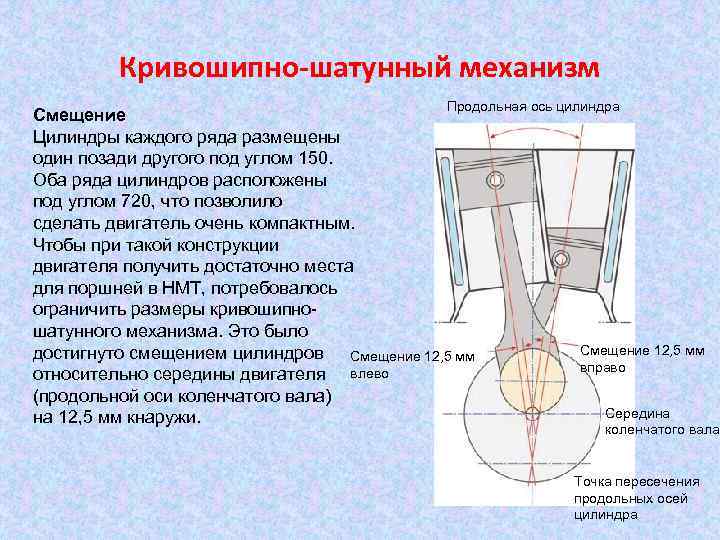 Кривошипно-шатунный механизм

Смещение
Цилиндры каждого ряда размещены один позади другого под углом 150. Оба ряда цилиндров расположены под углом 720, что позволило сделать двигатель очень компактным. Чтобы при такой конструкции двигателя получить достаточно места для поршней в НМТ, потребовалось ограничить размеры кривошипно-шатунного механизма. Это было достигнуто смещением цилиндров относительно середины двигателя (продольной оси коленчатого вала) на 12,5 мм кнаружи.

Продольная ось цилиндра

Смещение 12,5 мм влево

Смещение 12,5 мм вправо

Середина коленчатого вала

Точка пересечения продольных осей цилиндра